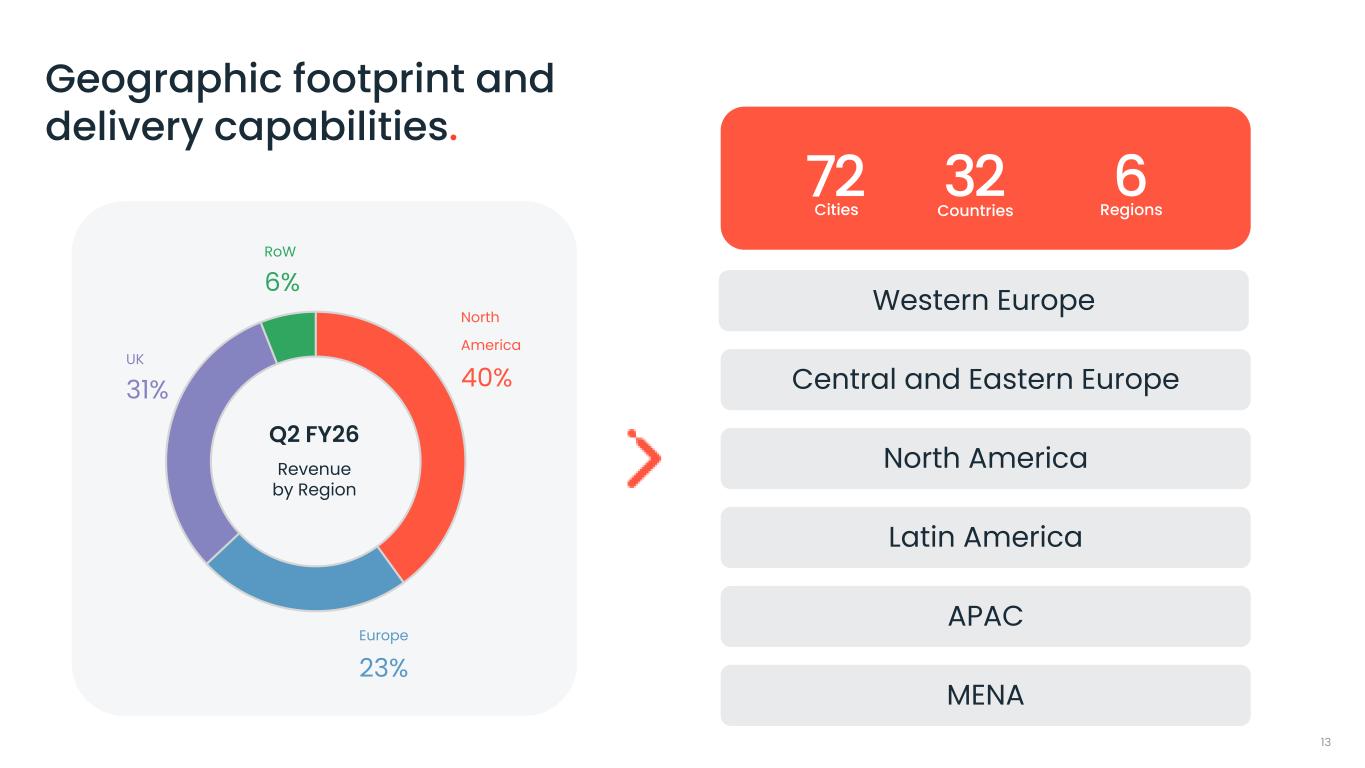 Geographic footprint and delivery capabilities.

RoW
6%

North America
40%

UK
31%

Q2 FY26
Revenue by Region

Europe
23%

72
Cities

32
Countries

6
Regions

Western Europe

Central and Eastern Europe

North America

Latin America

APAC

MENA

13